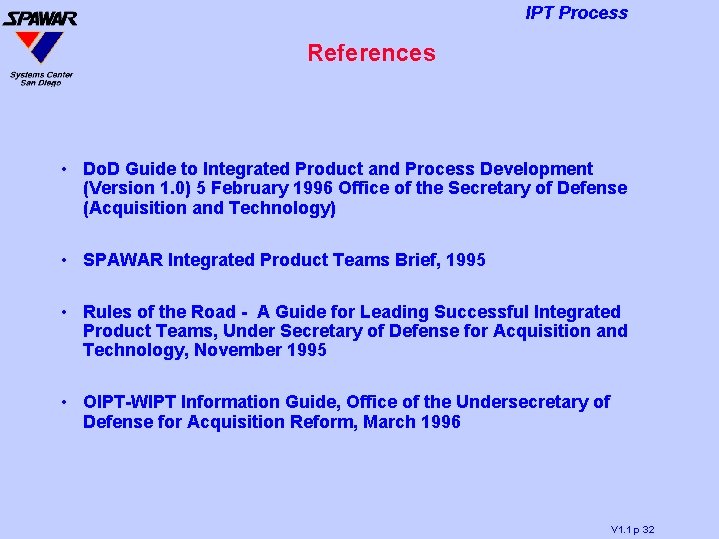 SPAWAR

Systems Center
San Diego

IPT Process

References

• DoD Guide to Integrated Product and Process Development (Version 1.0) 5 February 1996 Office of the Secretary of Defense (Acquisition and Technology)

• SPAWAR Integrated Product Teams Brief, 1995

• Rules of the Road - A Guide for Leading Successful Integrated Product Teams, Under Secretary of Defense for Acquisition and Technology, November 1995

• OIPT-WIPT Information Guide, Office of the Undersecretary of Defense for Acquisition Reform, March 1996

V1.1 p 32